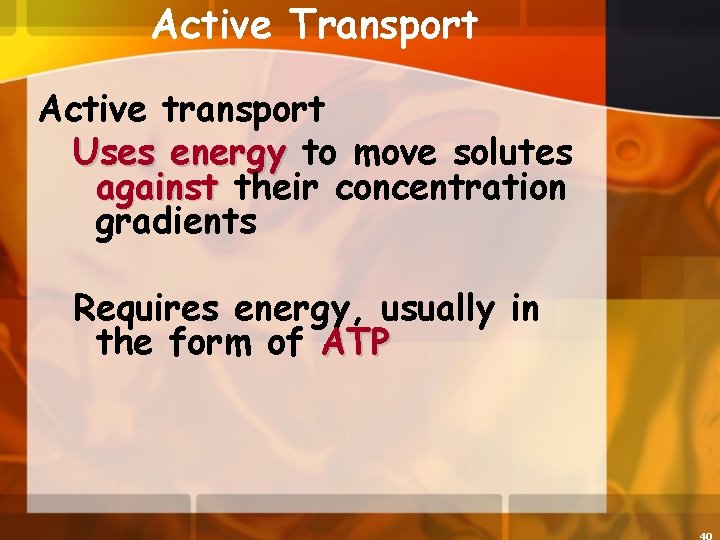 Active Transport

Active transport

Uses energy to move solutes against their concentration gradients

Requires energy, usually in the form of ATP

40